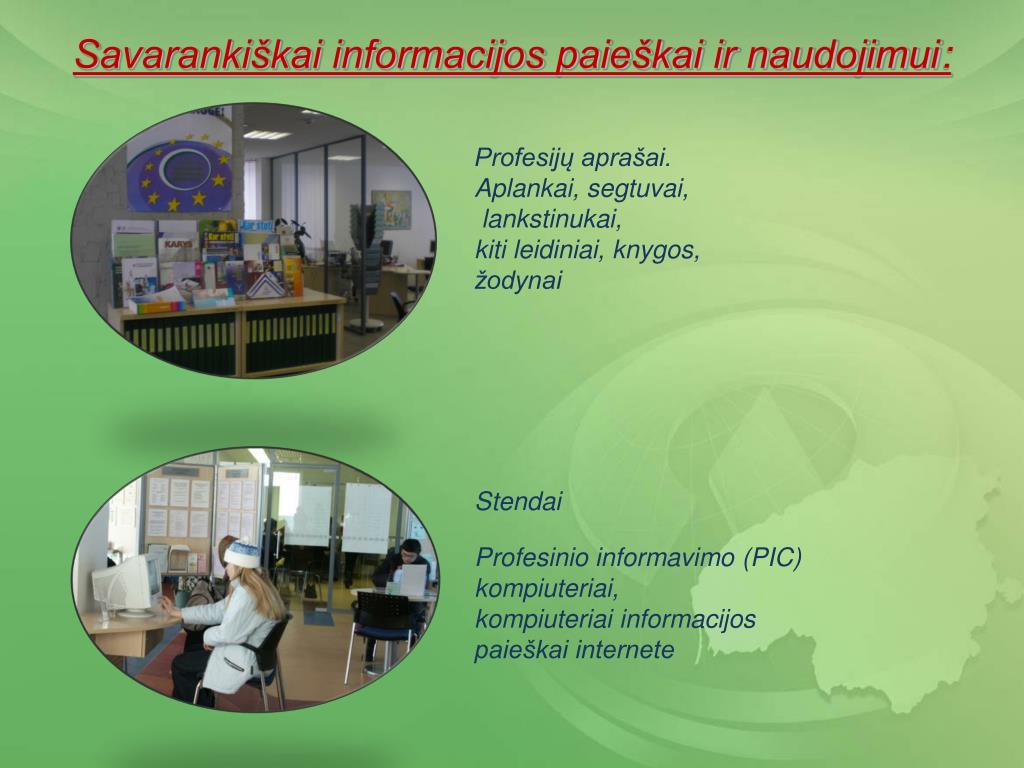 Savarankiškai informacijos paieškai ir naudojimui:

Profesijų aprašai.
Aplankai, segtuvai, lankstinukai,
kiti leidiniai, knygos, žodynai

Stendai

Profesinio informavimo (PIC) kompiuteriai,
kompiuteriai informacijos paieškai internete